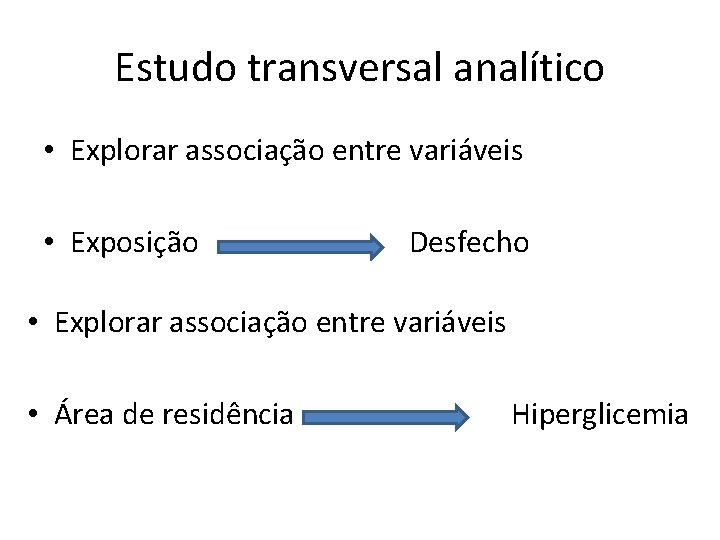 Estudo transversal analítico

• Explorar associação entre variáveis

• Exposição Desfecho

• Explorar associação entre variáveis

• Área de residência Hiperglicemia